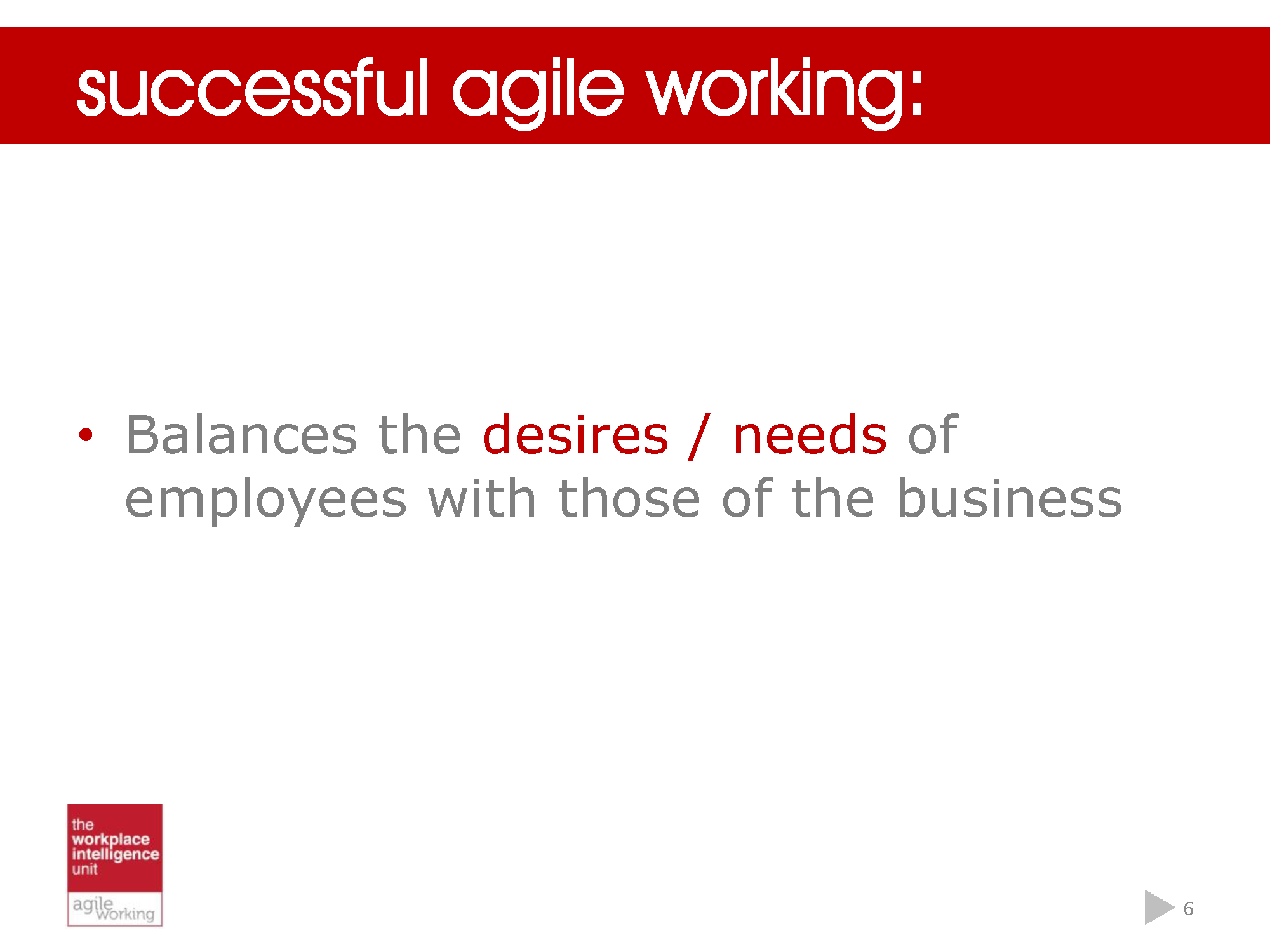 successful agile working:

• Balances the desires / needs of employees with those of the business

the workplace intelligence unit

agile working

6